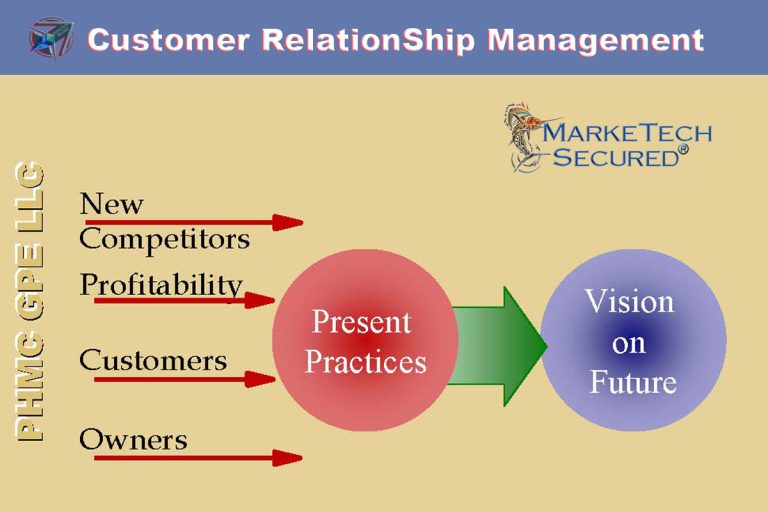 Customer RelationShip Management

MARKETECH SECURED®

PHMC GPE LLC

New Competitors

Profitability

Customers

Owners

Present Practices

Vision on Future